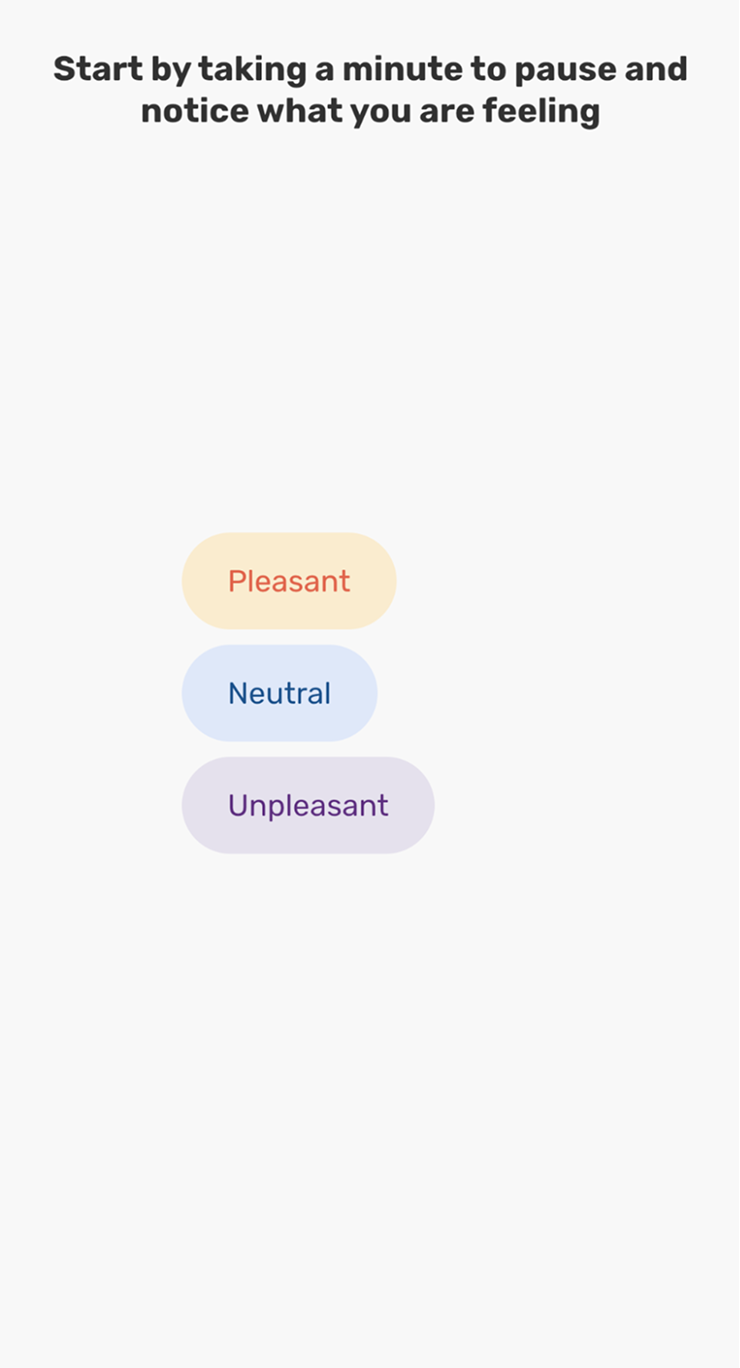 Start by taking a minute to pause and notice what you are feeling

Pleasant

Neutral

Unpleasant